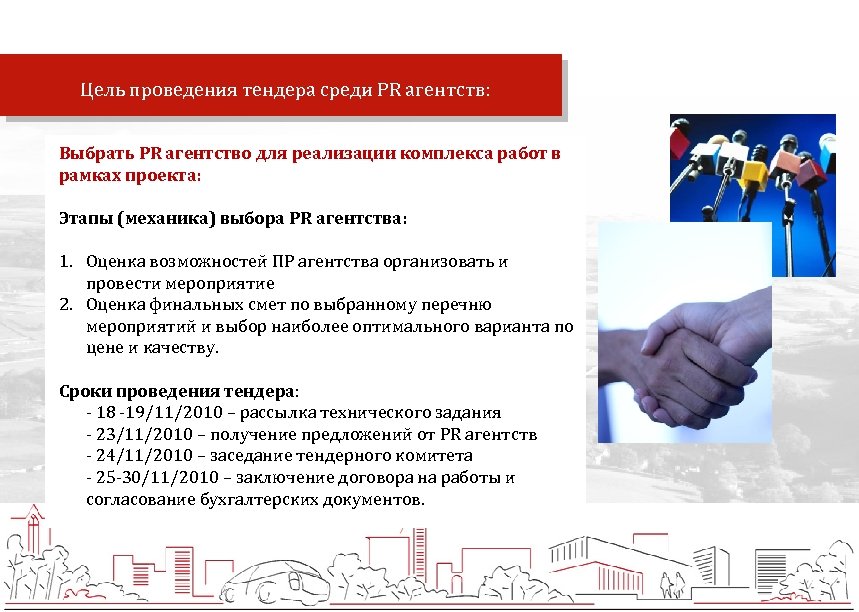 Цель проведения тендера среди PR агентств:

Выбрать PR агентство для реализации комплекса работ в рамках проекта:

Этапы (механика) выбора PR агентства:

1. Оценка возможностей ПР агентства организовать и провести мероприятие
2. Оценка финальных смет по выбранному перечню мероприятий и выбор наиболее оптимального варианта по цене и качеству.

Сроки проведения тендера:
- 18 -19/11/2010 – рассылка технического задания
- 23/11/2010 – получение предложений от PR агентств
- 24/11/2010 – заседание тендерного комитета
- 25-30/11/2010 – заключение договора на работы и согласование бухгалтерских документов.